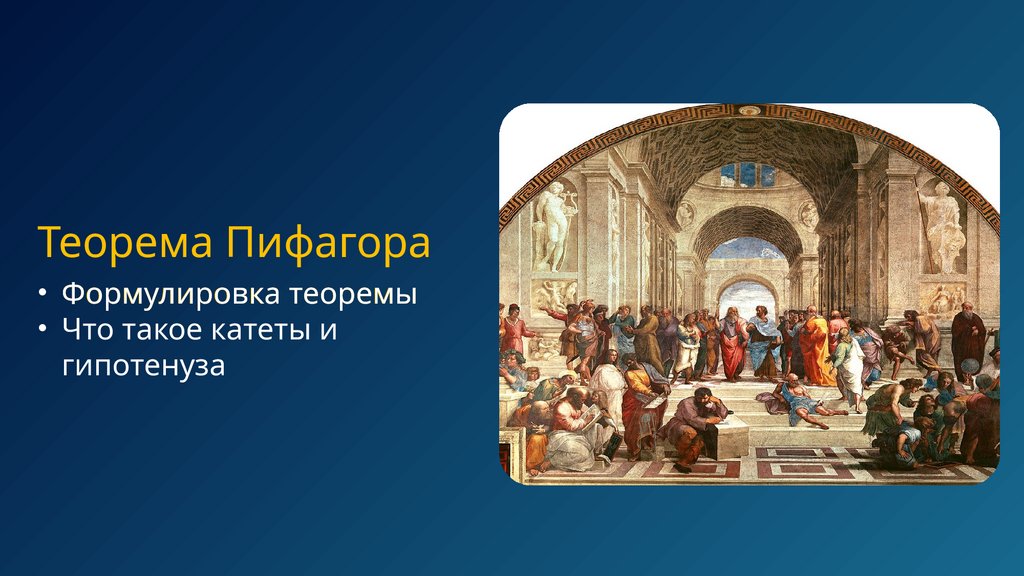 Теорема Пифагора

• Формулировка теоремы
• Что такое катеты и гипотенуза